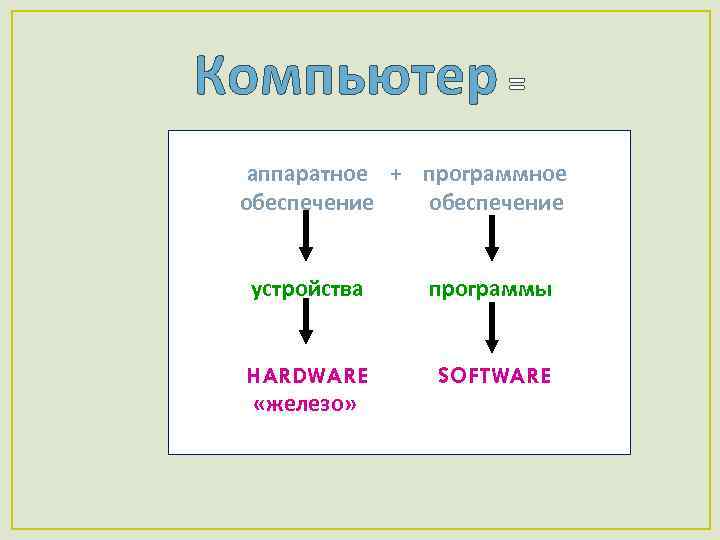 Компьютер =

аппаратное обеспечение + программное обеспечение

устройства

программы

HARDWARE «железо»

SOFTWARE